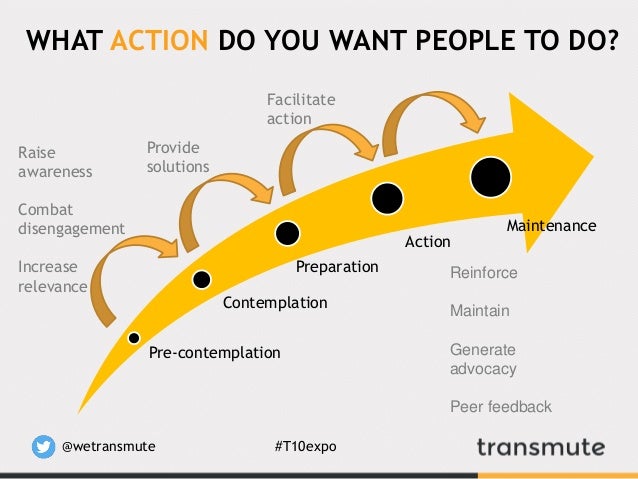 WHAT ACTION DO YOU WANT PEOPLE TO DO?

Raise awareness

Combat disengagement

Increase relevance

Provide solutions

Facilitate action

Pre-contemplation

Contemplation

Preparation

Action

Maintenance

Reinforce

Maintain

Generate advocacy

Peer feedback

@wetransmute

#T10expo

transmute